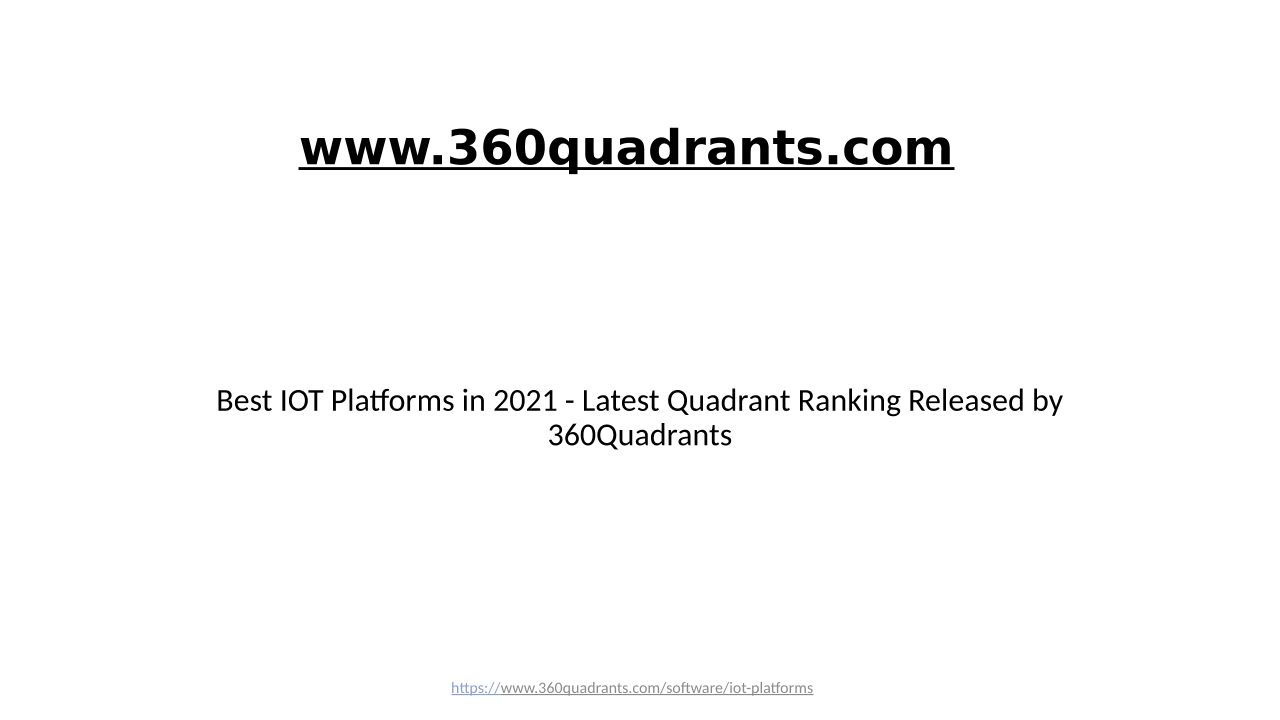 www.360quadrants.com

Best IOT Platforms in 2021 - Latest Quadrant Ranking Released by 360Quadrants

https://www.360quadrants.com/software/iot-platforms